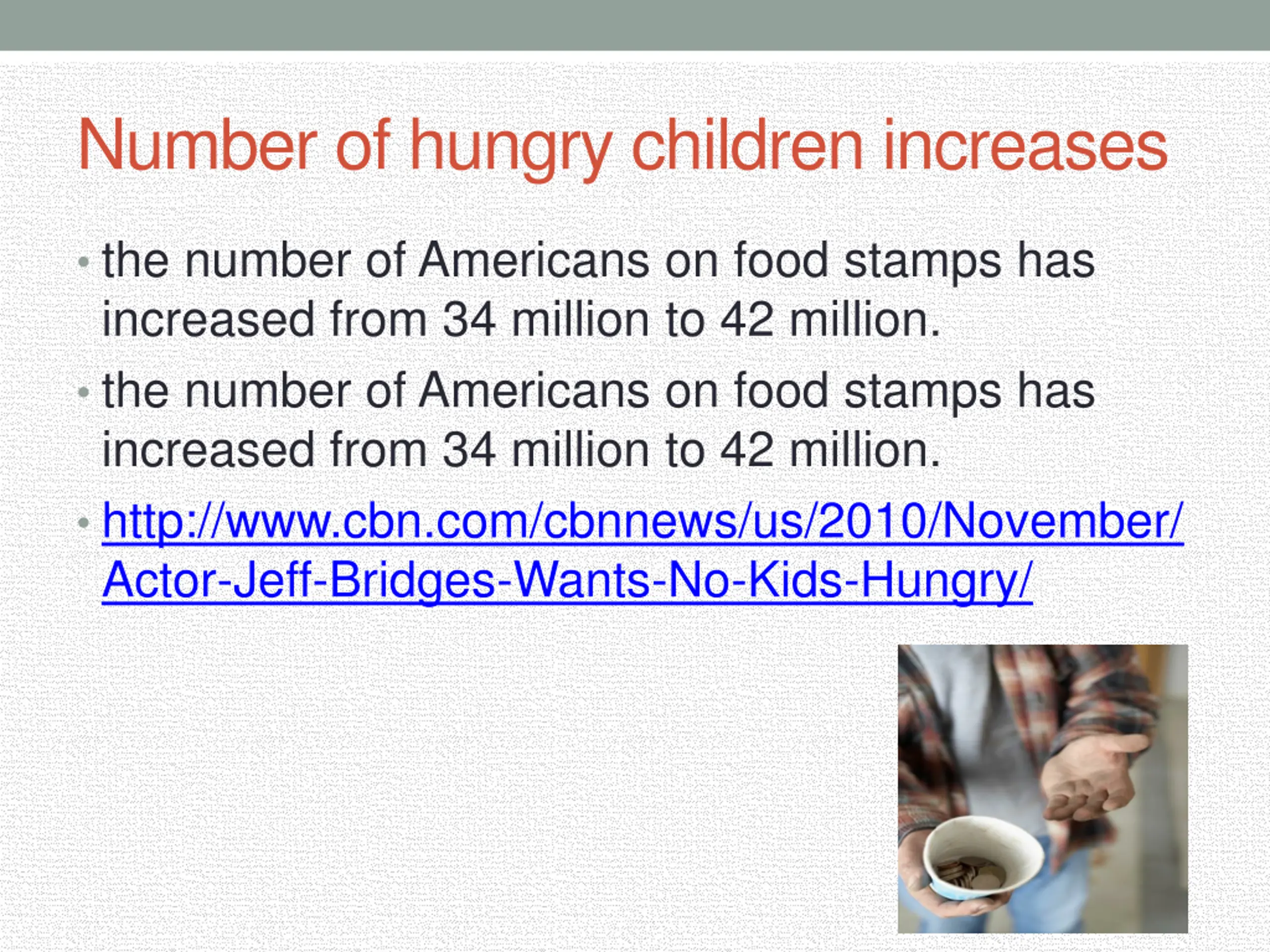 Number of hungry children increases

• the number of Americans on food stamps has increased from 34 million to 42 million.
• the number of Americans on food stamps has increased from 34 million to 42 million.
• http://www.cbn.com/cbnnews/us/2010/November/Actor-Jeff-Bridges-Wants-No-Kids-Hungry/